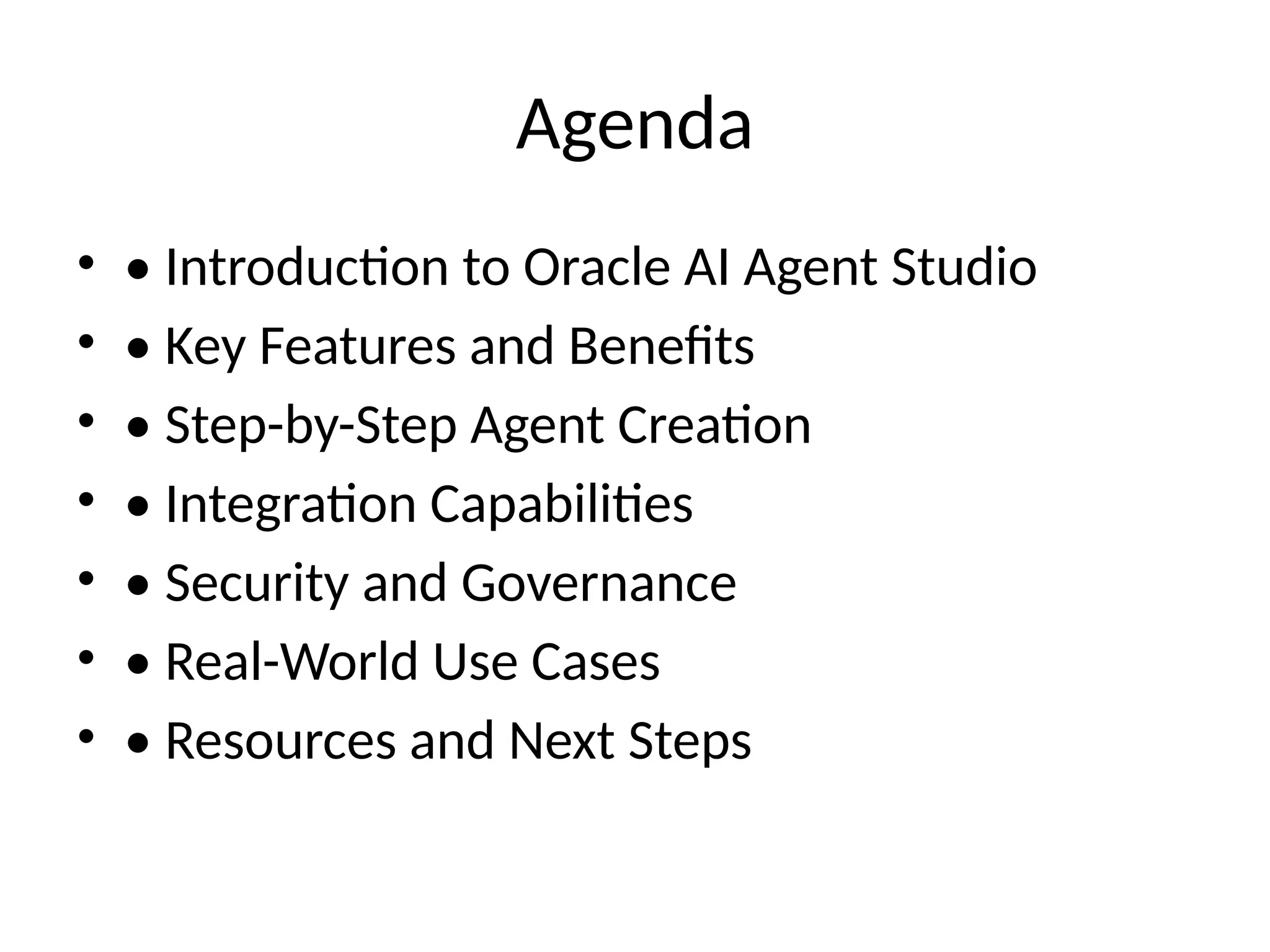 Agenda

• • Introduction to Oracle AI Agent Studio
• • Key Features and Benefits
• • Step-by-Step Agent Creation
• • Integration Capabilities
• • Security and Governance
• • Real-World Use Cases
• • Resources and Next Steps